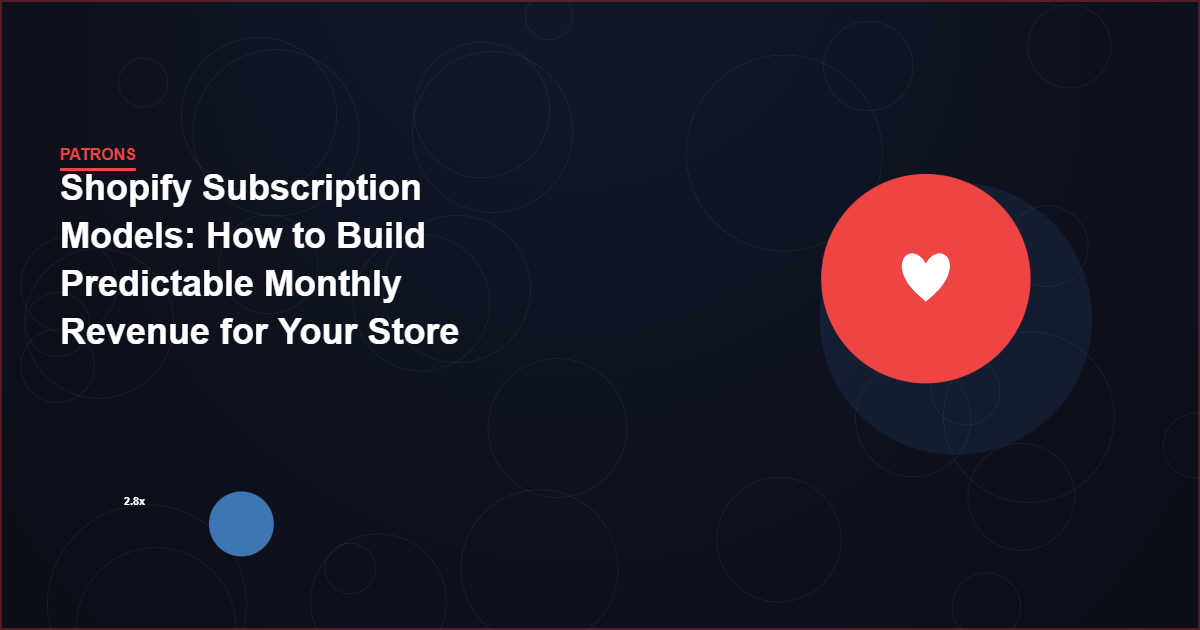 PATRONS

Shopify Subscription Models: How to Build Predictable Monthly Revenue for Your Store

2.8x